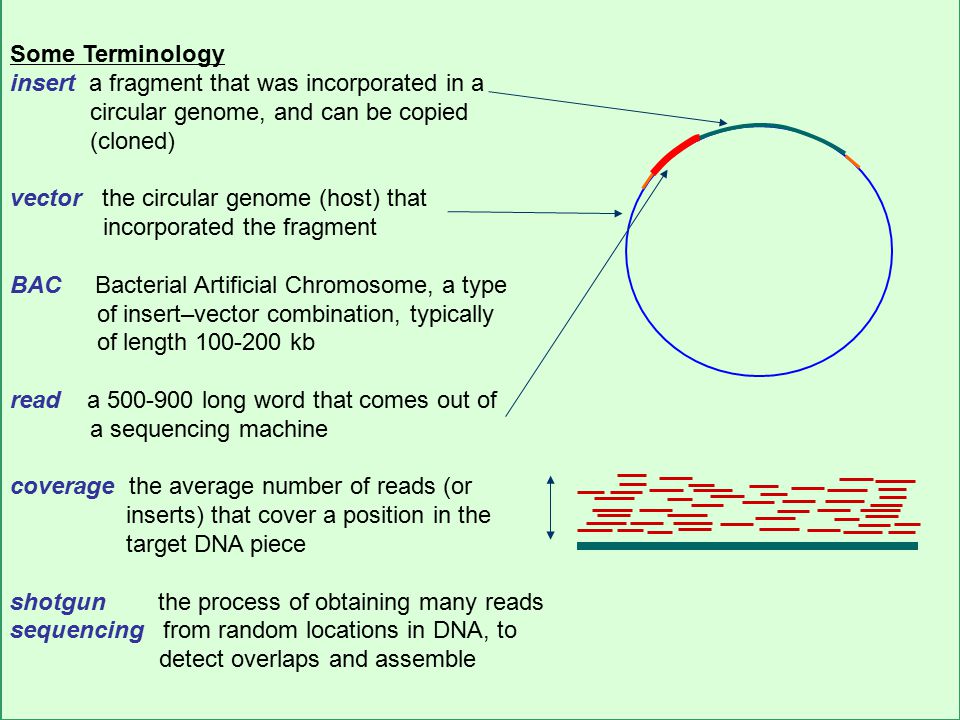 Some Terminology

insert a fragment that was incorporated in a circular genome, and can be copied (cloned)

vector the circular genome (host) that incorporated the fragment

BAC Bacterial Artificial Chromosome, a type of insert–vector combination, typically of length 100-200 kb

read a 500-900 long word that comes out of a sequencing machine

coverage the average number of reads (or inserts) that cover a position in the target DNA piece

shotgun sequencing the process of obtaining many reads from random locations in DNA, to detect overlaps and assemble